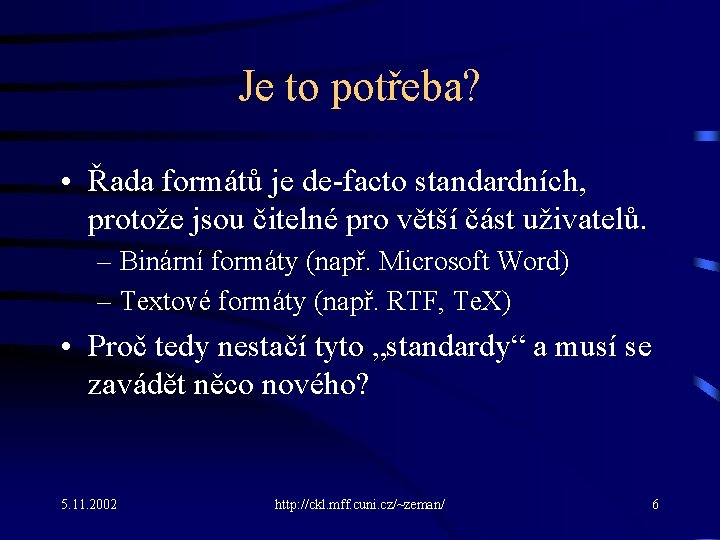 Je to potřeba?

• Řada formátů je de-facto standardních, protože jsou čitelné pro větší část uživatelů.
– Binární formáty (např. Microsoft Word)
– Textové formáty (např. RTF, TeX)

• Proč tedy nestačí tyto „standardy“ a musí se zavádět něco nového?

5.11.2002 http://ckl.mff.cuni.cz/~zeman/ 6